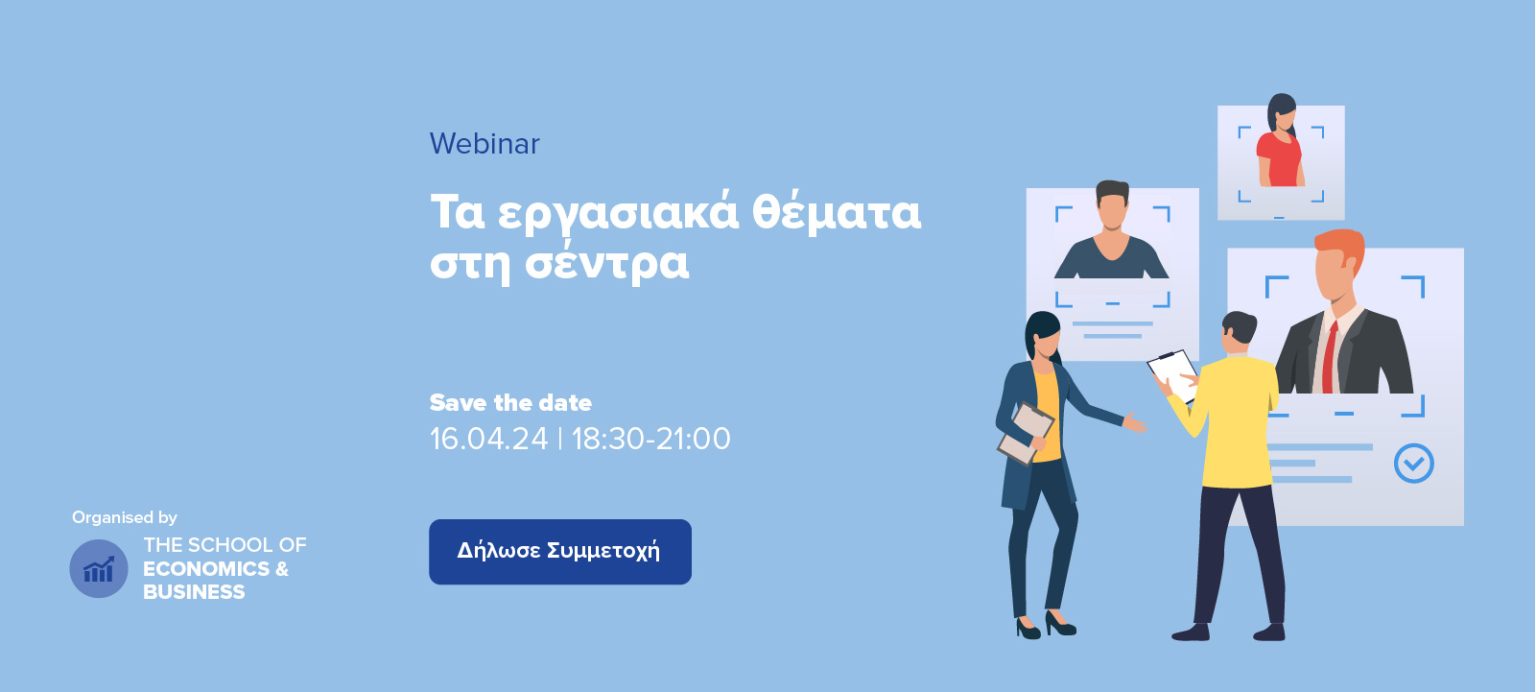 Webinar

Τα εργασιακά θέματα στη σέντρα

Save the date
16.04.24 | 18:30-21:00

Δήλωσε Συμμετοχή

Organised by
THE SCHOOL OF ECONOMICS & BUSINESS